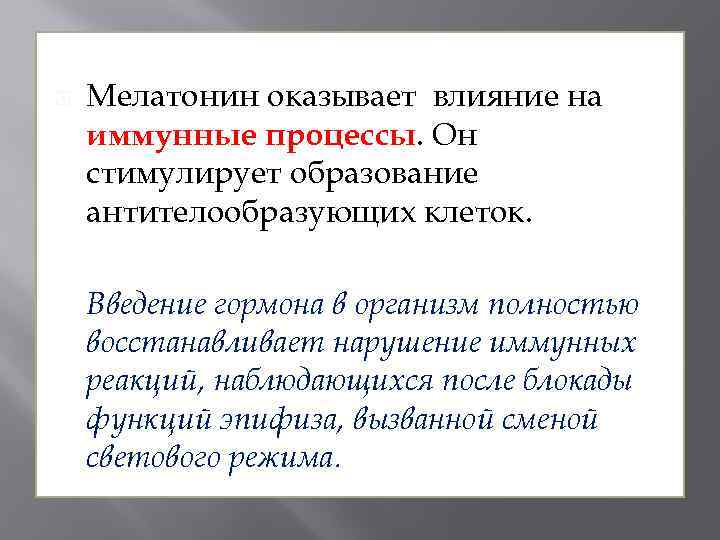 Мелатонин оказывает влияние на иммунные процессы. Он стимулирует образование антителообразующих клеток.

Введение гормона в организм полностью восстанавливает нарушение иммунных реакций, наблюдающихся после блокады функций эпифиза, вызванной сменой светового режима.